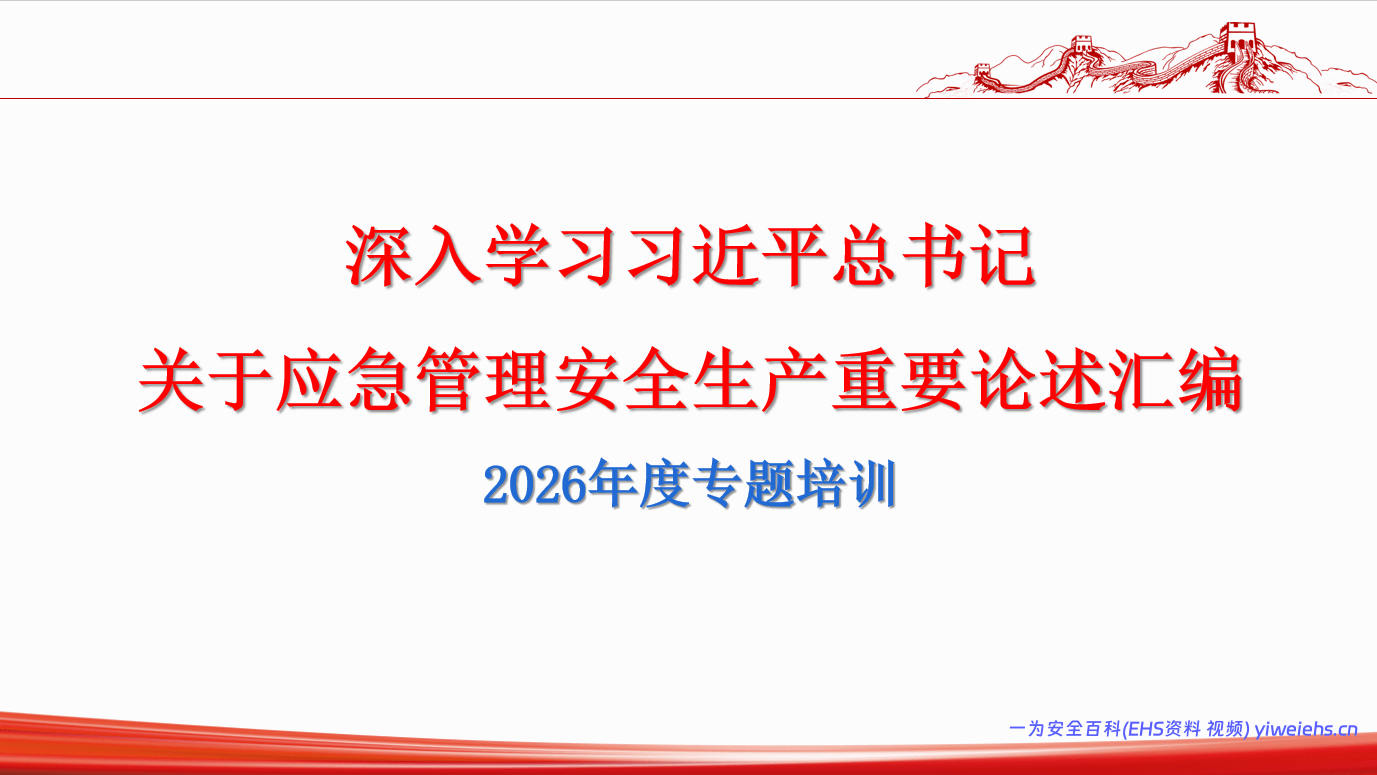 深入学习习近平总书记
关于应急管理安全生产重要论述汇编

2026年度专题培训

一为安全百科(EHS资料 视频) yiweiehs.cn